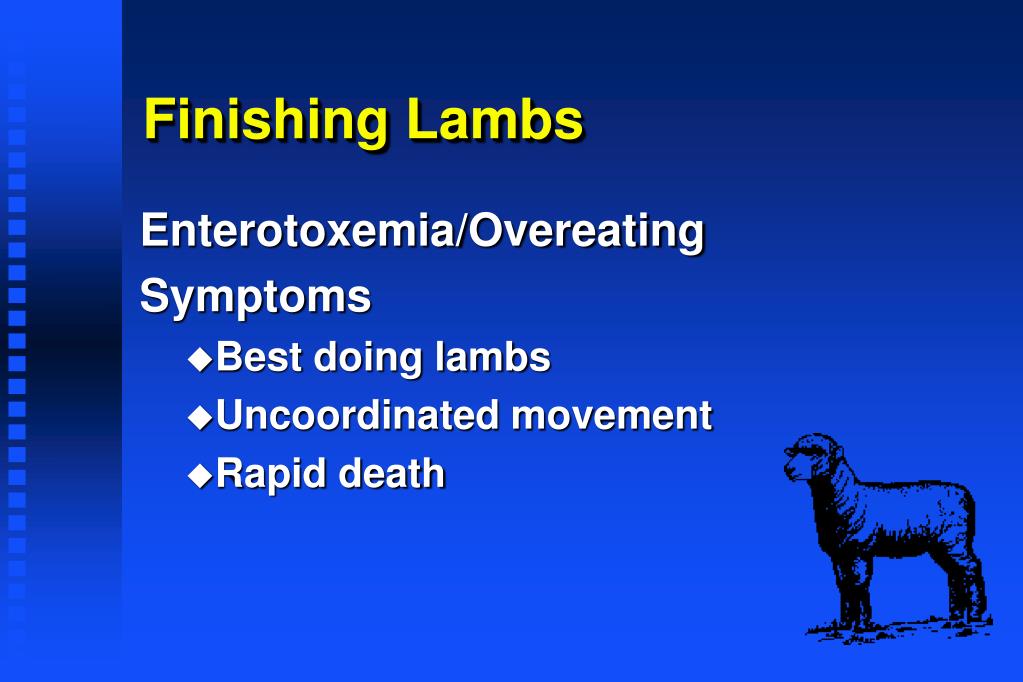 Finishing Lambs

Enterotoxemia/Overeating

Symptoms

◆Best doing lambs
◆Uncoordinated movement
◆Rapid death